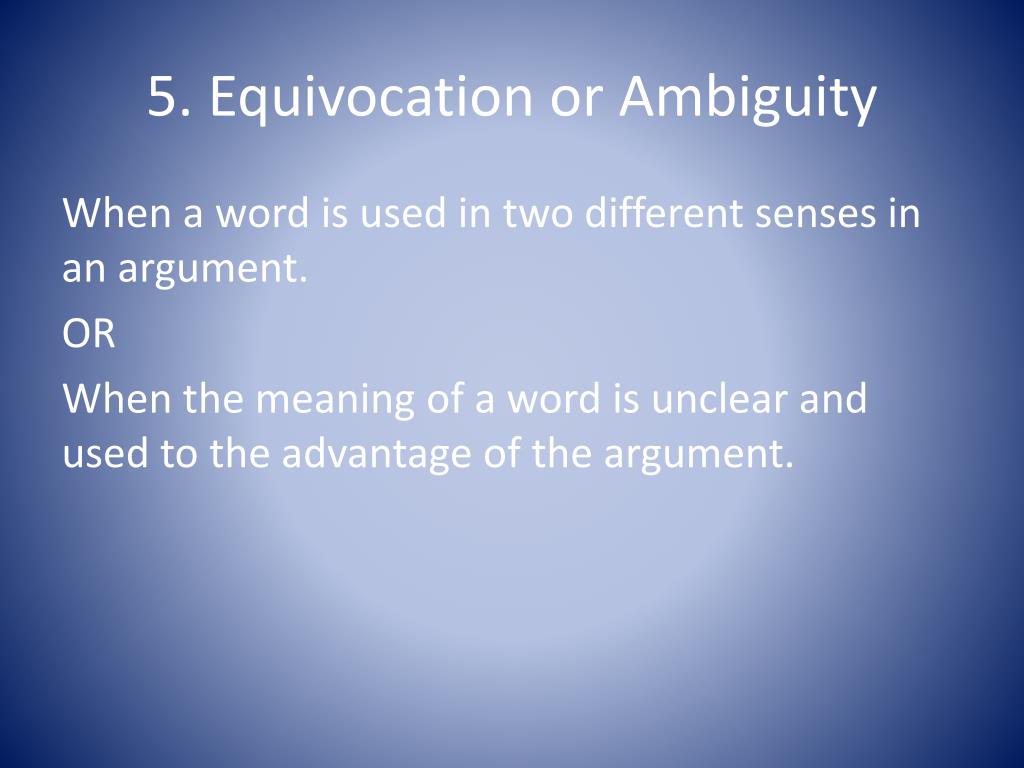 5. Equivocation or Ambiguity

When a word is used in two different senses in an argument.

OR

When the meaning of a word is unclear and used to the advantage of the argument.